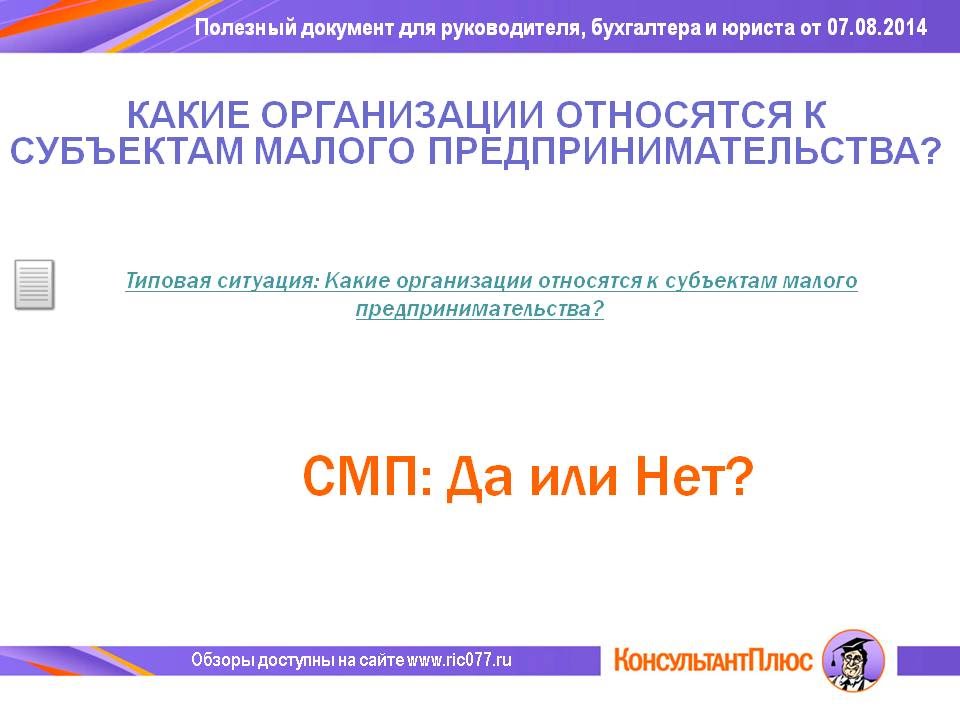 Полезный документ для руководителя, бухгалтера и юриста от 07.08.2014

КАКИЕ ОРГАНИЗАЦИИ ОТНОСЯТСЯ К СУБЪЕКТАМ МАЛОГО ПРЕДПРИНИМАТЕЛЬСТВА?

Типовая ситуация: Какие организации относятся к субъектам малого предпринимательства?

СМП: Да или Нет?

Обзоры доступны на сайте www.ric077.ru

КонсультантПлюс